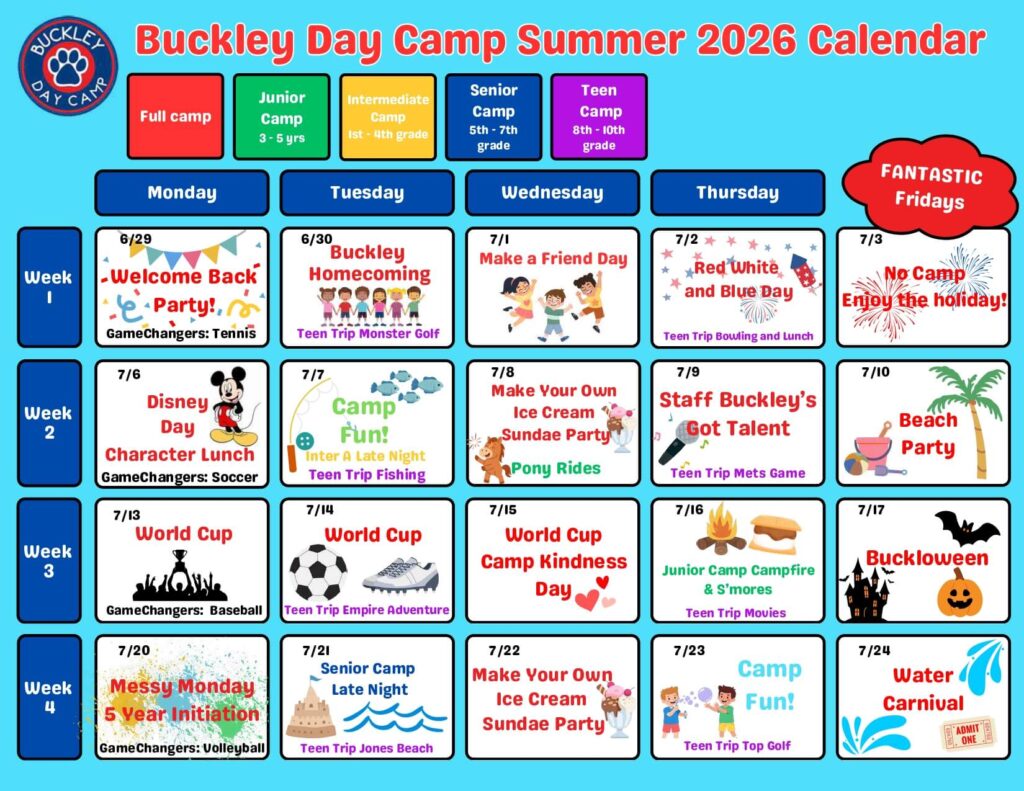 BUCKLEY DAY CAMP

Buckley Day Camp Summer 2026 Calendar

Full camp

Junior Camp 3 - 5 yrs

Intermediate Camp 1st - 4th grade

Senior Camp 5th - 7th grade

Teen Camp 8th - 10th grade

| | Monday | Tuesday | Wednesday | Thursday | FANTASTIC Fridays |
|---|---|---|---|---|---|
| Week 1 | 6/29 Welcome Back Party! GameChangers: Tennis | 6/30 Buckley Homecoming Teen Trip Monster Golf | 7/1 Make a Friend Day | 7/2 Red White and Blue Day Teen Trip Bowling and Lunch | 7/3 No Camp Enjoy the holiday! |
| Week 2 | 7/6 Disney Day Character Lunch GameChangers: Soccer | 7/7 Camp Fun! Inter A Late Night Teen Trip Fishing | 7/8 Make Your Own Ice Cream Sundae Party Pony Rides | 7/9 Staff Buckley's Got Talent Teen Trip Mets Game | 7/10 Beach Party |
| Week 3 | 7/13 World Cup GameChangers: Baseball | 7/14 World Cup Teen Trip Empire Adventure | 7/15 World Cup Camp Kindness Day | 7/16 Junior Camp Campfire & S'mores Teen Trip Movies | 7/17 Buckloween |
| Week 4 | 7/20 Messy Monday 5 Year Initiation GameChangers: Volleyball | 7/21 Senior Camp Late Night Teen Trip Jones Beach | 7/22 Make Your Own Ice Cream Sundae Party | 7/23 Camp Fun! Teen Trip Top Golf | 7/24 Water Carnival ADMIT ONE |